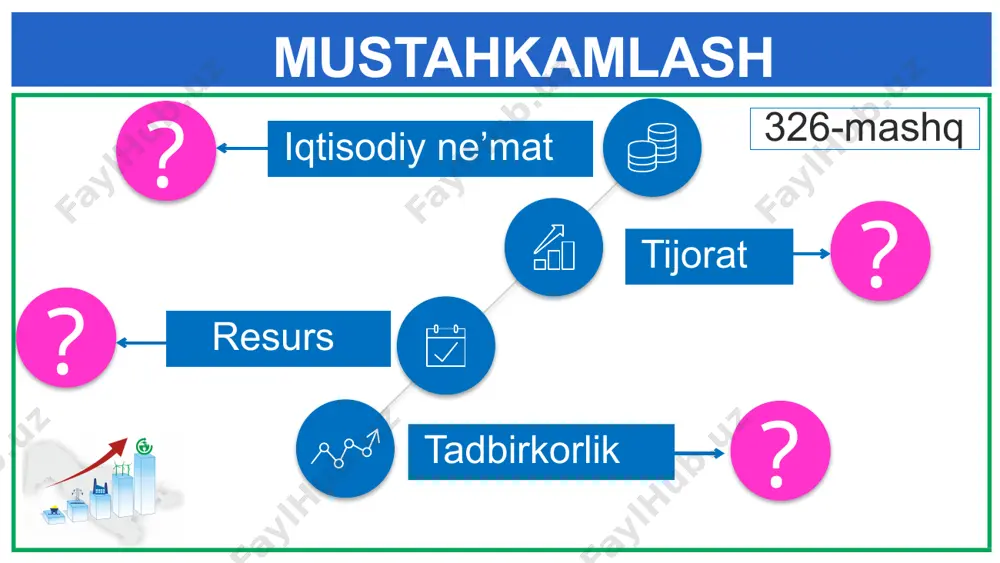 MUSTAHKAMLASH

326-mashq

?

Iqtisodiy ne’mat

Tijorat

?

?

Resurs

Tadbirkorlik

?

FaylHub.uz